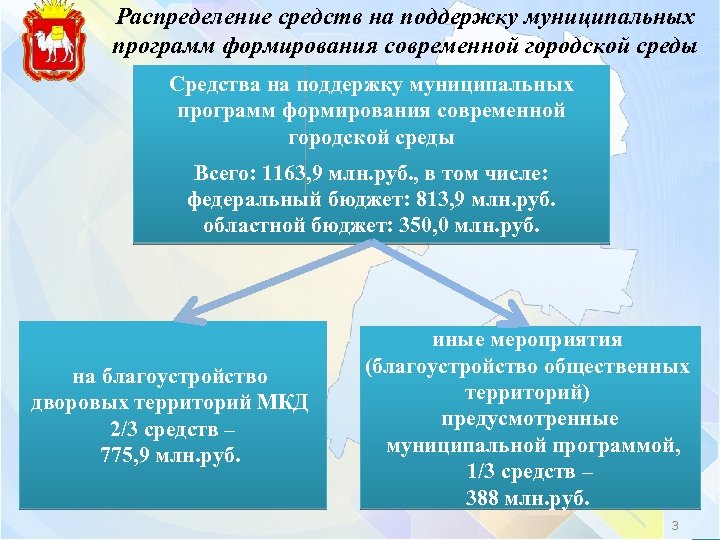 Распределение средств на поддержку муниципальных программ формирования современной городской среды

Средства на поддержку муниципальных программ формирования современной городской среды

Всего: 1163,9 млн.руб., в том числе:
федеральный бюджет: 813,9 млн.руб.
областной бюджет: 350,0 млн.руб.

на благоустройство дворовых территорий МКД
2/3 средств –
775,9 млн.руб.

иные мероприятия (благоустройство общественных территорий) предусмотренные муниципальной программой,
1/3 средств –
388 млн.руб.

3